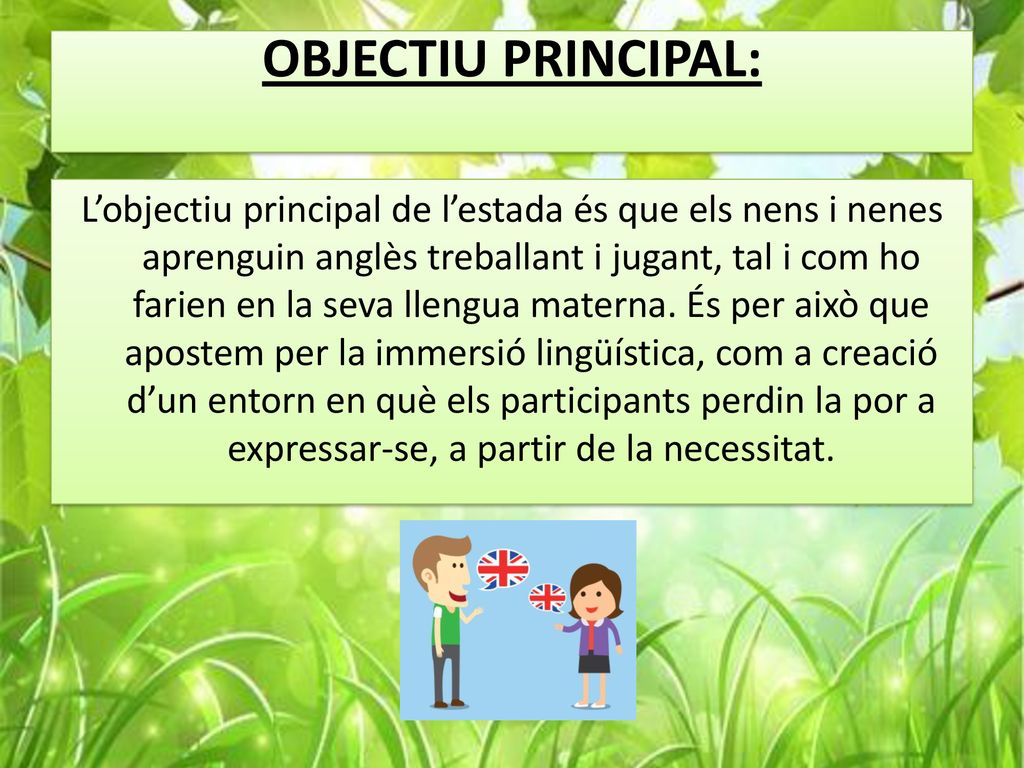 OBJECTIU PRINCIPAL:

L’objectiu principal de l’estada és que els nens i nenes aprenguin anglès treballant i jugant, tal i com ho farien en la seva llengua materna. És per això que apostem per la immersió lingüística, com a creació d’un entorn en què els participants perdin la por a expressar-se, a partir de la necessitat.